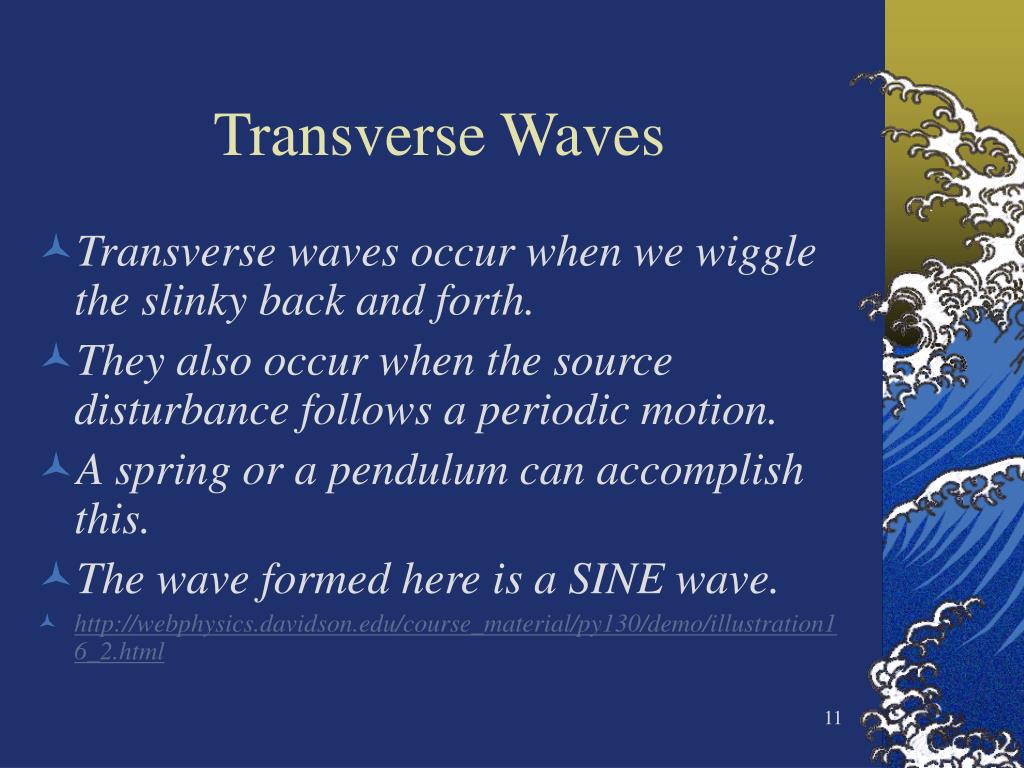 Transverse Waves

Transverse waves occur when we wiggle the slinky back and forth.

They also occur when the source disturbance follows a periodic motion.

A spring or a pendulum can accomplish this.

The wave formed here is a SINE wave.

http://webphysics.davidson.edu/course_material/py130/demo/illustration16_2.html

11